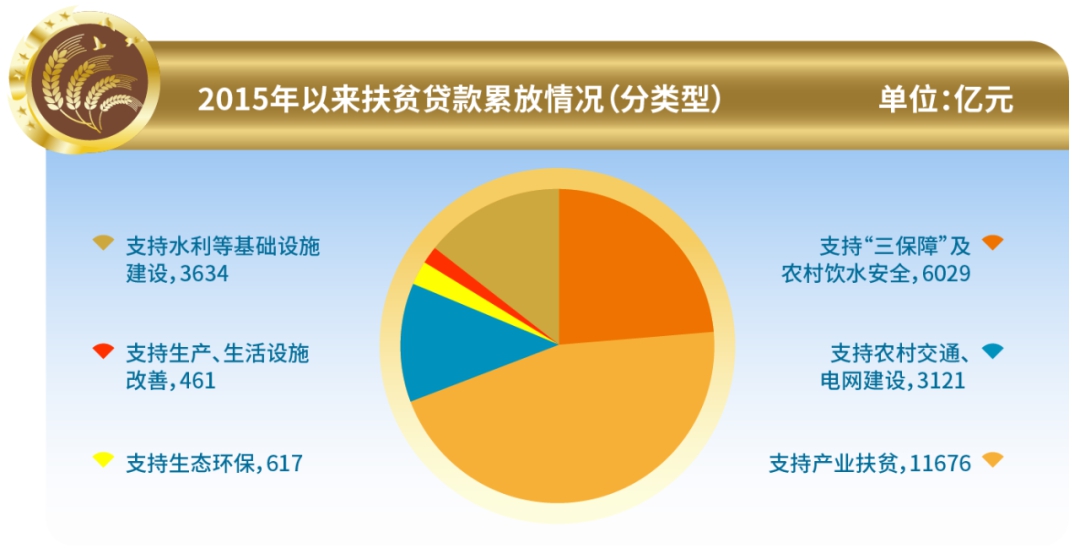 2015年以来扶贫贷款累放情况(分类型)

单位:亿元

支持水利等基础设施建设,3634

支持生产、生活设施改善,461

支持生态环保,617

支持“三保障”及农村饮水安全,6029

支持农村交通、电网建设,3121

支持产业扶贫,11676